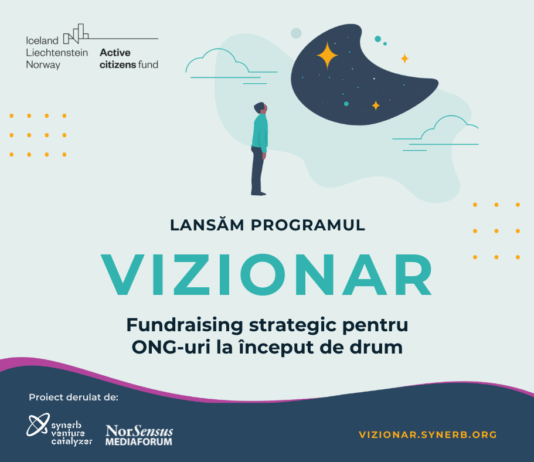 Iceland
Liechtenstein
Norway

Active
citizens fund

LANSĂM PROGRAMUL

VIZIONAR

Fundraising strategic pentru ONG-uri la început de drum

Proiect derulat de:

synerb venture catalyzer

NorSensus MEDIAFORUM

VIZIONAR.SYNERB.ORG